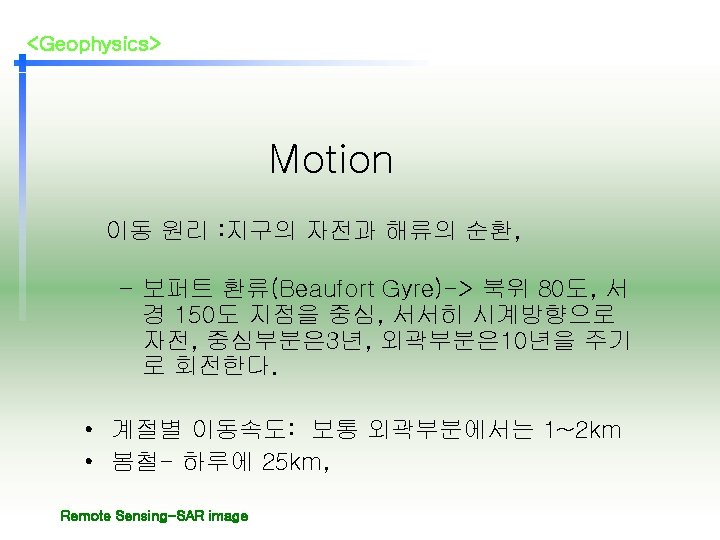 <Geophysics>

Motion

이동 원리 :지구의 자전과 해류의 순환,

– 보퍼트 환류(Beaufort Gyre)-> 북위 80도, 서경 150도 지점을 중심, 서서히 시계방향으로 자전, 중심부분은3년, 외곽부분은10년을 주기로 회전한다.

• 계절별 이동속도: 보통 외곽부분에서는 1~2km
• 봄철- 하루에 25km,

Remote Sensing-SAR image